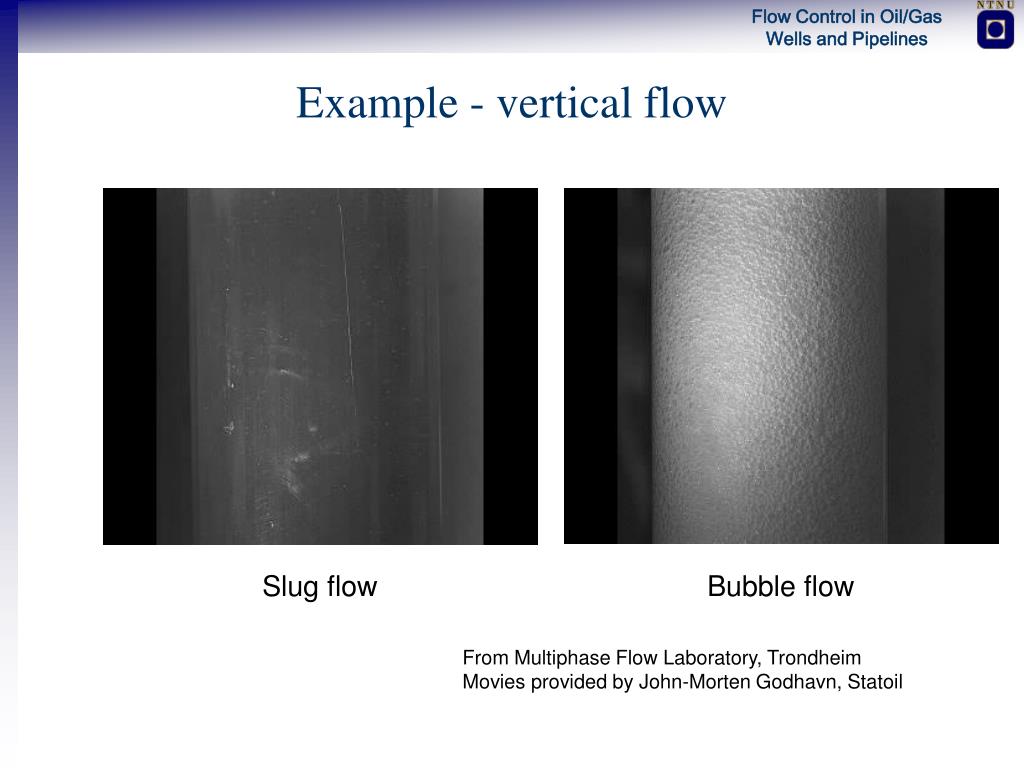 Flow Control in Oil/Gas Wells and Pipelines

NTNU

Example - vertical flow

Slug flow

Bubble flow

From Multiphase Flow Laboratory, Trondheim
Movies provided by John-Morten Godhavn, Statoil